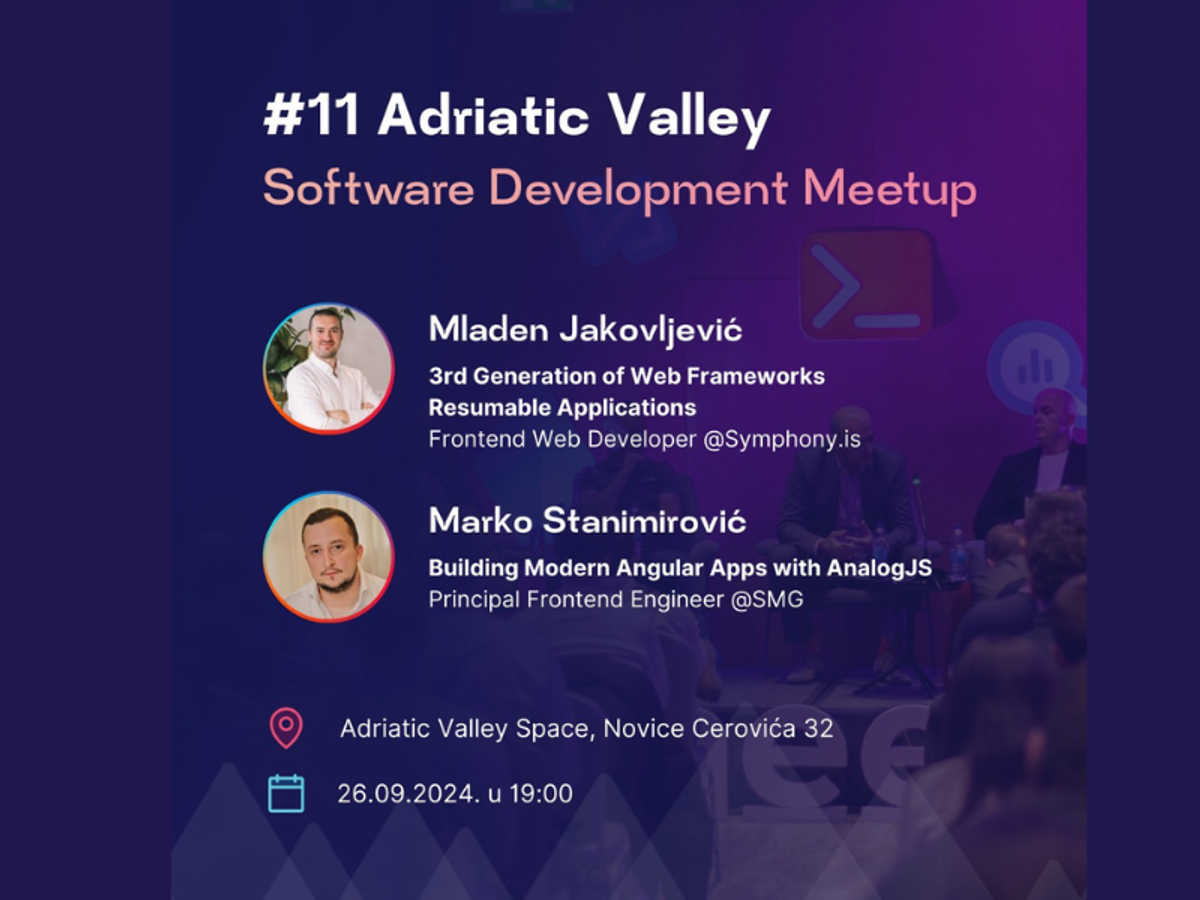 #11 Adriatic Valley
Software Development Meetup

Mladen Jakovljević
3rd Generation of Web Frameworks
Resumable Applications
Frontend Web Developer @Symphony.is

Marko Stanimirović
Building Modern Angular Apps with AnalogJS
Principal Frontend Engineer @SMG

Adriatic Valley Space, Novice Cerovića 32

26.09.2024. u 19:00